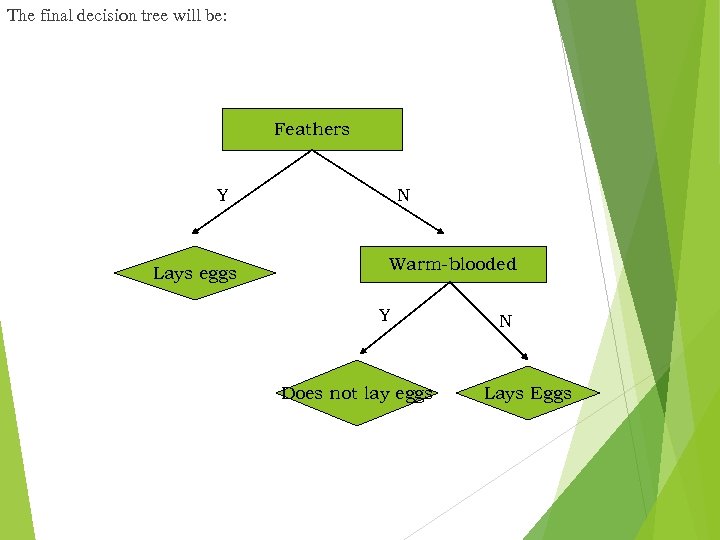 The final decision tree will be:

Feathers

Y

N

Lays eggs

Warm-blooded

Y

N

Does not lay eggs

Lays Eggs